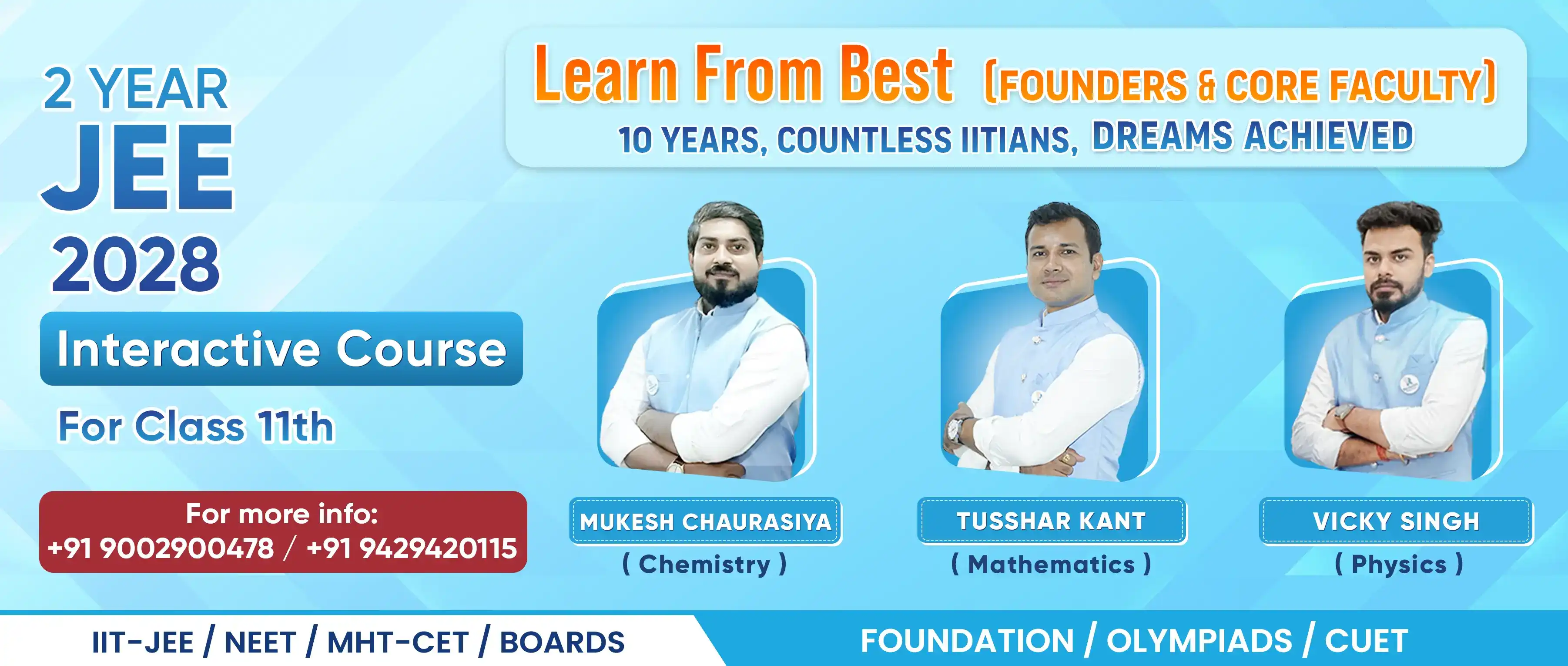 2 YEAR
JEE
2028

Interactive Course

For Class 11th

For more info:
+91 9002900478 / +91 9429420115

Learn From Best (FOUNDERS & CORE FACULTY)
10 YEARS, COUNTLESS IITIANS, DREAMS ACHIEVED

MUKESH CHAURASIYA
( Chemistry )

TUSSHAR KANT
( Mathematics )

VICKY SINGH
( Physics )

IIT-JEE / NEET / MHT-CET / BOARDS

FOUNDATION / OLYMPIADS / CUET